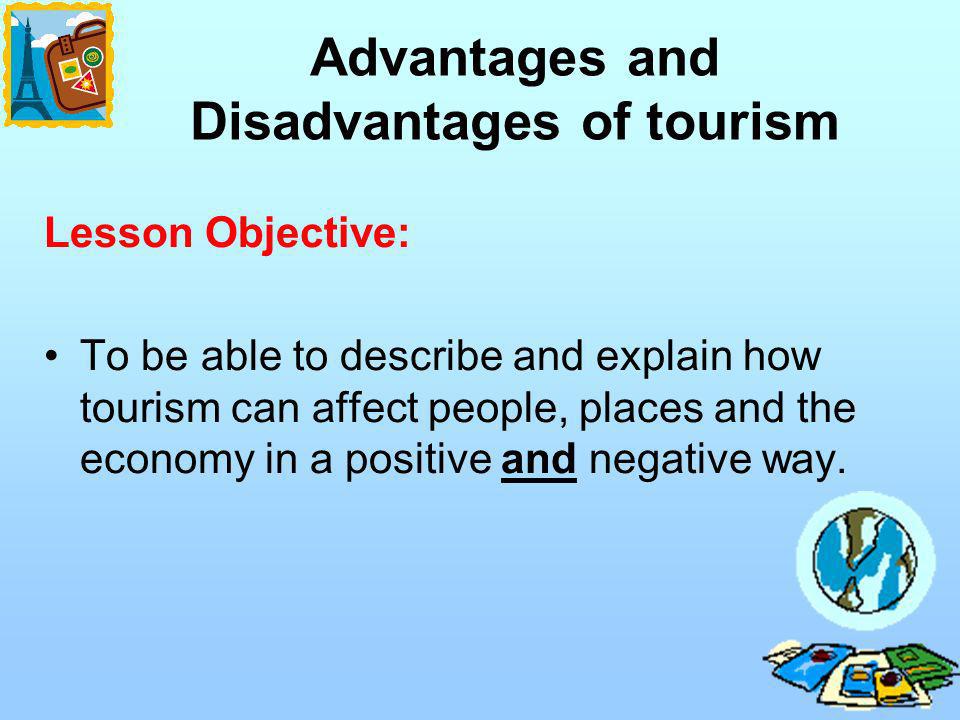 Advantages and Disadvantages of tourism

Lesson Objective:

• To be able to describe and explain how tourism can affect people, places and the economy in a positive and negative way.